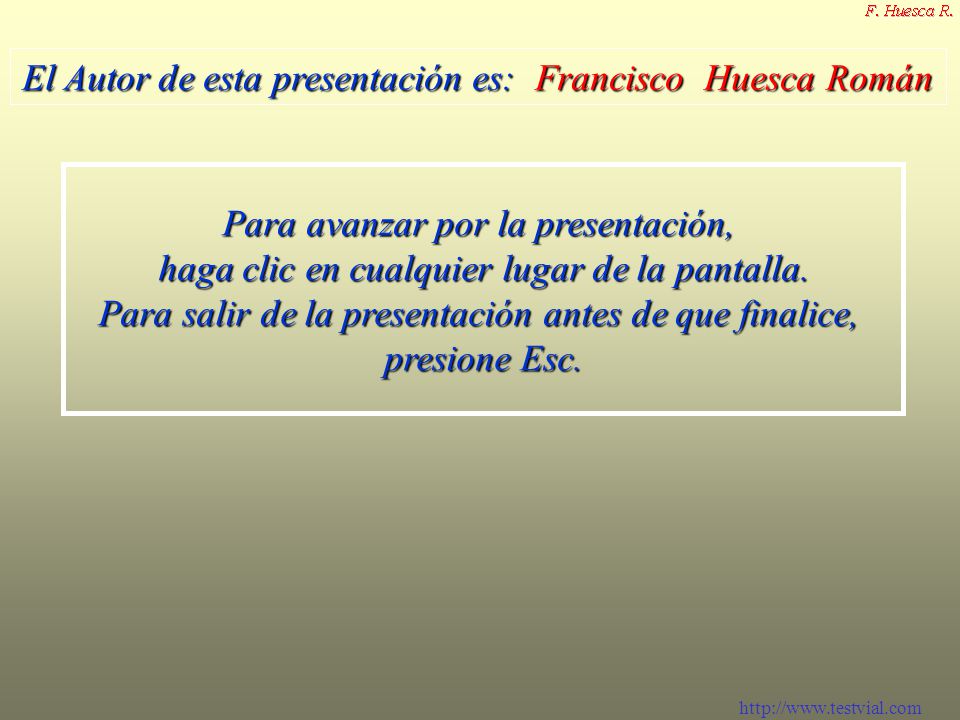 F. Huesca R.

El Autor de esta presentación es: Francisco Huesca Román

Para avanzar por la presentación, haga clic en cualquier lugar de la pantalla. Para salir de la presentación antes de que finalice, presione Esc.

http://www.testvial.com